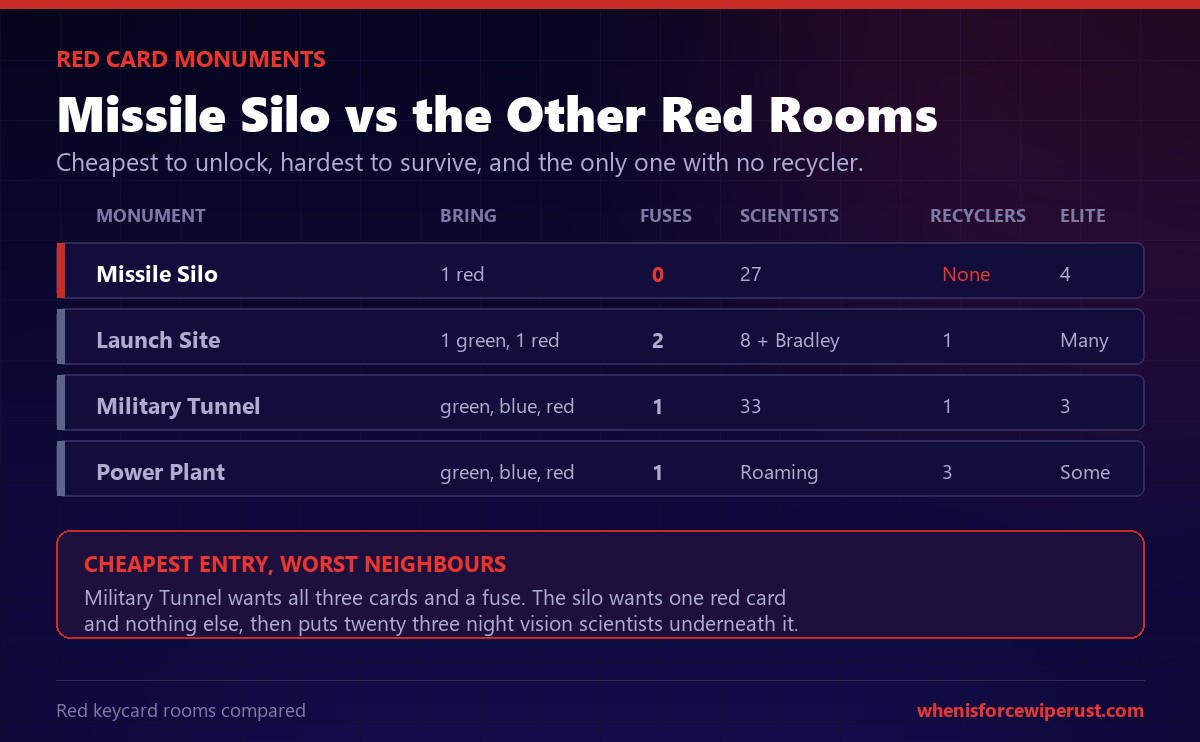 RED CARD MONUMENTS

Missile Silo vs the Other Red Rooms

Cheapest to unlock, hardest to survive, and the only one with no recycler.

| MONUMENT | BRING | FUSES | SCIENTISTS | RECYCLERS | ELITE |
|---|---|---|---|---|---|
| Missile Silo | 1 red | 0 | 27 | None | 4 |
| Launch Site | 1 green, 1 red | 2 | 8 + Bradley | 1 | Many |
| Military Tunnel | green, blue, red | 1 | 33 | 1 | 3 |
| Power Plant | green, blue, red | 1 | Roaming | 3 | Some |

CHEAPEST ENTRY, WORST NEIGHBOURS

Military Tunnel wants all three cards and a fuse. The silo wants one red card and nothing else, then puts twenty three night vision scientists underneath it.

Red keycard rooms compared

whenisforcewiperust.com